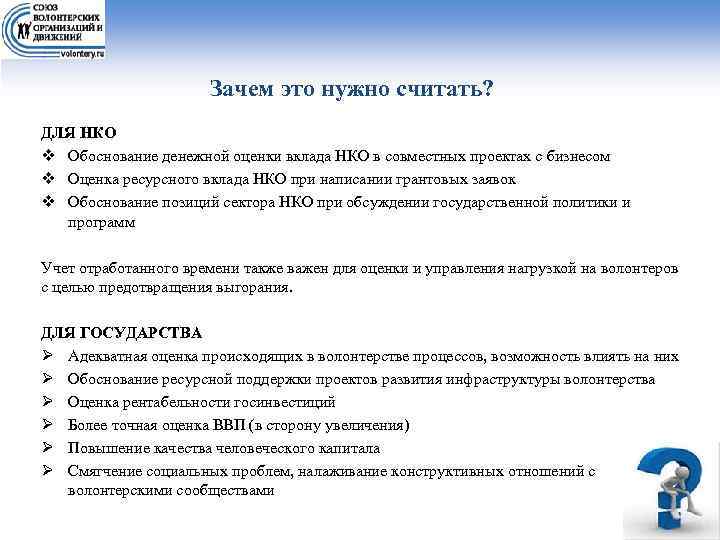 СОЮЗ ВОЛОНТЕРСКИХ ОРГАНИЗАЦИЙ И ДВИЖЕНИЙ
volontery.ru

Зачем это нужно считать?

ДЛЯ НКО
❖ Обоснование денежной оценки вклада НКО в совместных проектах с бизнесом
❖ Оценка ресурсного вклада НКО при написании грантовых заявок
❖ Обоснование позиций сектора НКО при обсуждении государственной политики и программ

Учет отработанного времени также важен для оценки и управления нагрузкой на волонтеров с целью предотвращения выгорания.

ДЛЯ ГОСУДАРСТВА
➢ Адекватная оценка происходящих в волонтерстве процессов, возможность влиять на них
➢ Обоснование ресурсной поддержки проектов развития инфраструктуры волонтерства
➢ Оценка рентабельности госинвестиций
➢ Более точная оценка ВВП (в сторону увеличения)
➢ Повышение качества человеческого капитала
➢ Смягчение социальных проблем, налаживание конструктивных отношений с волонтерскими сообществами